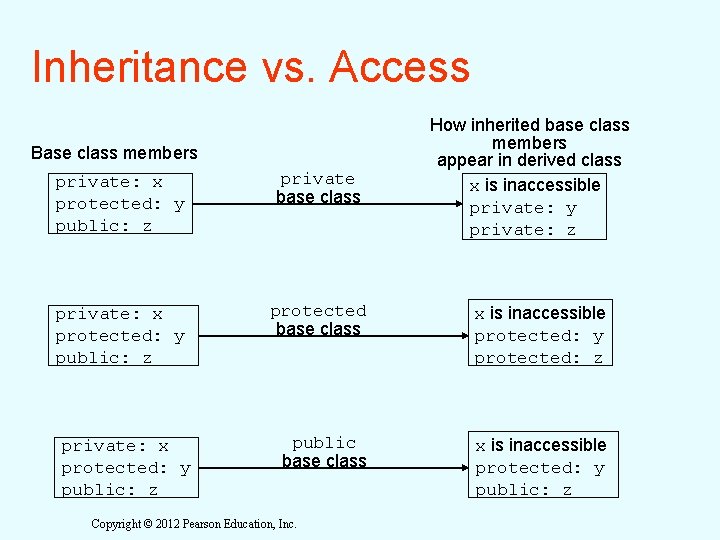 Inheritance vs. Access

Base class members

How inherited base class members appear in derived class

private: x
protected: y
public: z

private
base class

x is inaccessible
private: y
private: z

private: x
protected: y
public: z

protected
base class

x is inaccessible
protected: y
protected: z

private: x
protected: y
public: z

public
base class

x is inaccessible
protected: y
public: z

Copyright © 2012 Pearson Education, Inc.